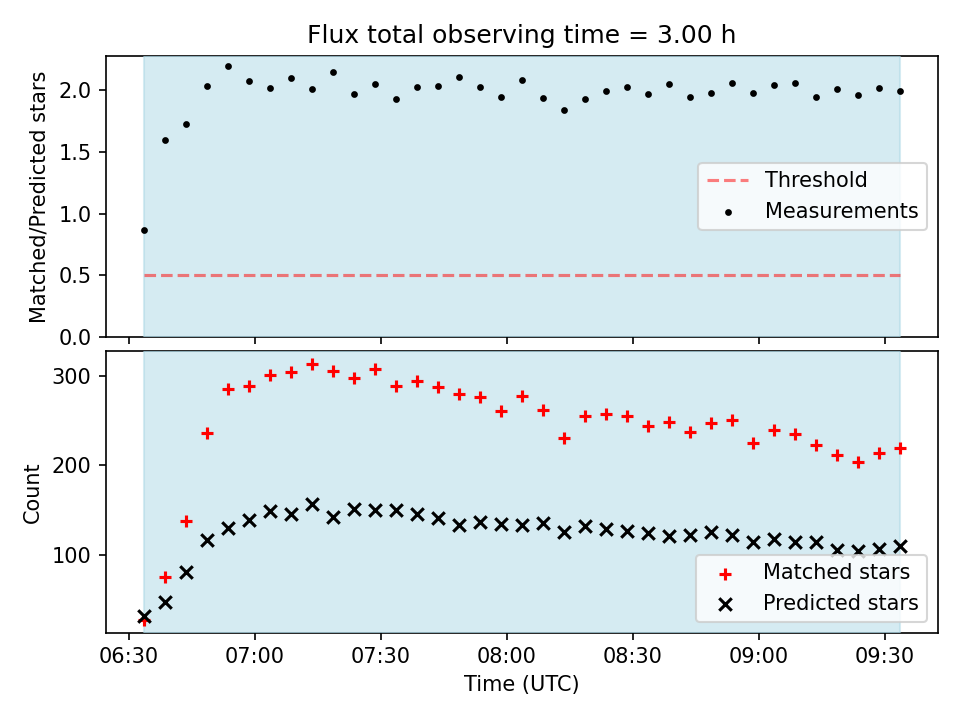 Flux total observing time = 3.00 h

Matched/Predicted stars

2.0
1.5
1.0
0.5
0.0

Threshold
Measurements

Count

300
200
100

Matched stars
Predicted stars

06:30
07:00
07:30
08:00
08:30
09:00
09:30

Time (UTC)